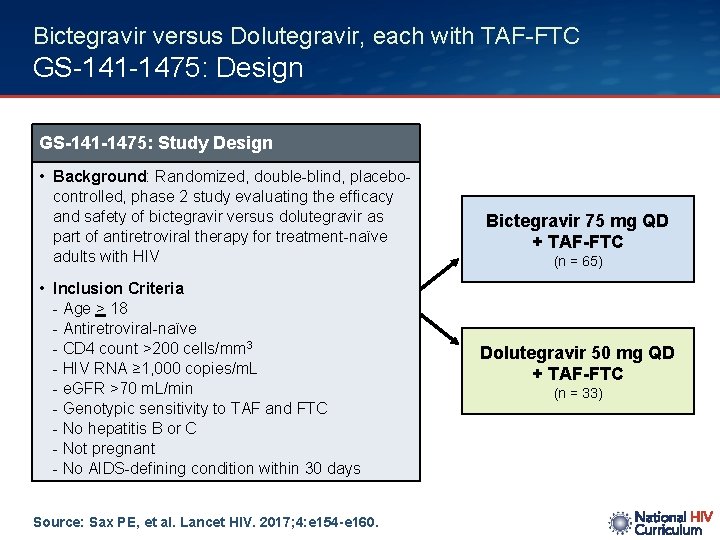 Bictegravir versus Dolutegravir, each with TAF-FTC
GS-141-1475: Design

GS-141-1475: Study Design

• Background: Randomized, double-blind, placebo-controlled, phase 2 study evaluating the efficacy and safety of bictegravir versus dolutegravir as part of antiretroviral therapy for treatment-naïve adults with HIV

• Inclusion Criteria
- Age $\geq$ 18
- Antiretroviral-naïve
- CD4 count >200 cells/mm$^3$
- HIV RNA ≥1,000 copies/mL
- eGFR >70 mL/min
- Genotypic sensitivity to TAF and FTC
- No hepatitis B or C
- Not pregnant
- No AIDS-defining condition within 30 days

Bictegravir 75 mg QD
+ TAF-FTC
(n = 65)

Dolutegravir 50 mg QD
+ TAF-FTC
(n = 33)

Source: Sax PE, et al. Lancet HIV. 2017;4:e154-e160.

National HIV Curriculum